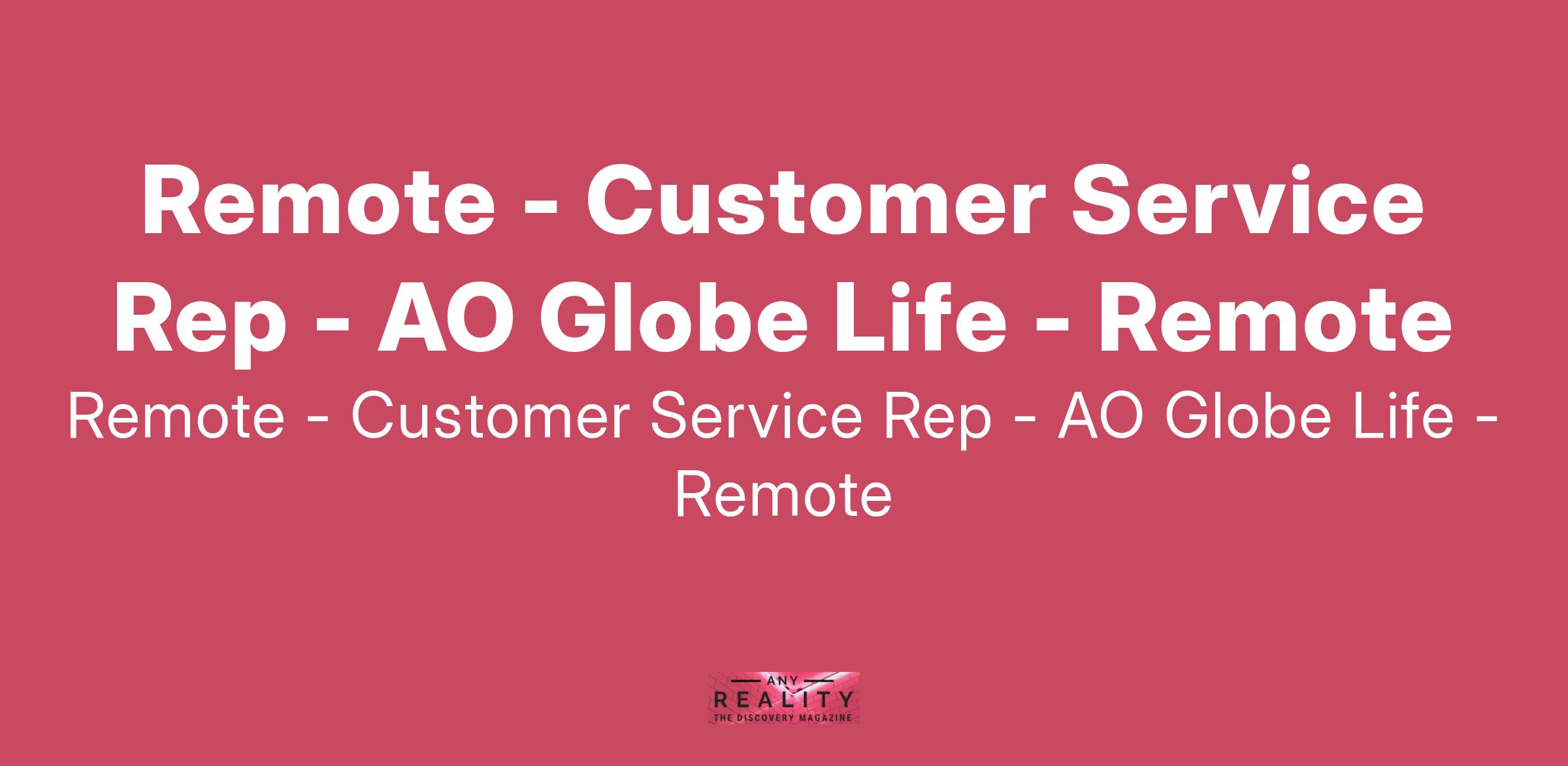 Remote - Customer Service Rep - AO Globe Life - Remote

Remote - Customer Service Rep - AO Globe Life - Remote

ANY
REALITY
THE DISCOVERY MAGAZINE